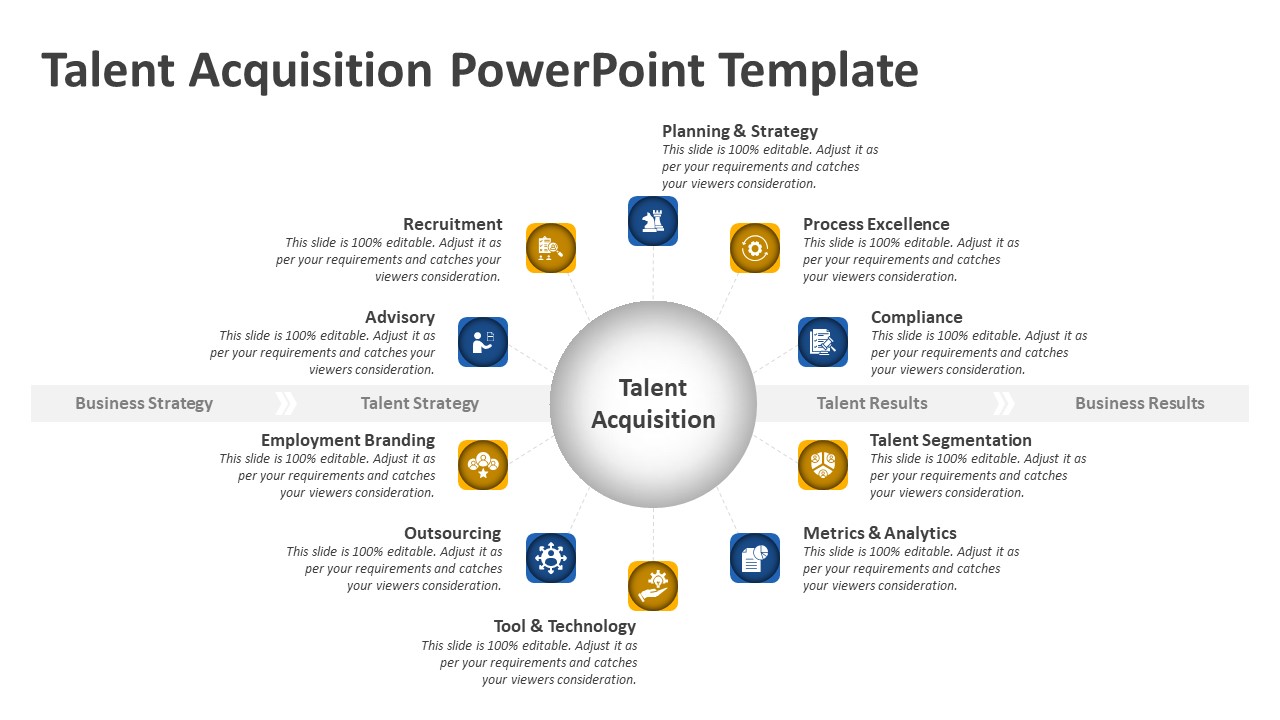 Talent Acquisition PowerPoint Template

Planning & Strategy
This slide is 100% editable. Adjust it as per your requirements and catches your viewers consideration.

Recruitment
This slide is 100% editable. Adjust it as per your requirements and catches your viewers consideration.

Process Excellence
This slide is 100% editable. Adjust it as per your requirements and catches your viewers consideration.

Advisory
This slide is 100% editable. Adjust it as per your requirements and catches your viewers consideration.

Compliance
This slide is 100% editable. Adjust it as per your requirements and catches your viewers consideration.

Business Strategy

Talent Strategy

Talent Acquisition

Talent Results

Business Results

Employment Branding
This slide is 100% editable. Adjust it as per your requirements and catches your viewers consideration.

Talent Segmentation
This slide is 100% editable. Adjust it as per your requirements and catches your viewers consideration.

Outsourcing
This slide is 100% editable. Adjust it as per your requirements and catches your viewers consideration.

Metrics & Analytics
This slide is 100% editable. Adjust it as per your requirements and catches your viewers consideration.

Tool & Technology
This slide is 100% editable. Adjust it as per your requirements and catches your viewers consideration.